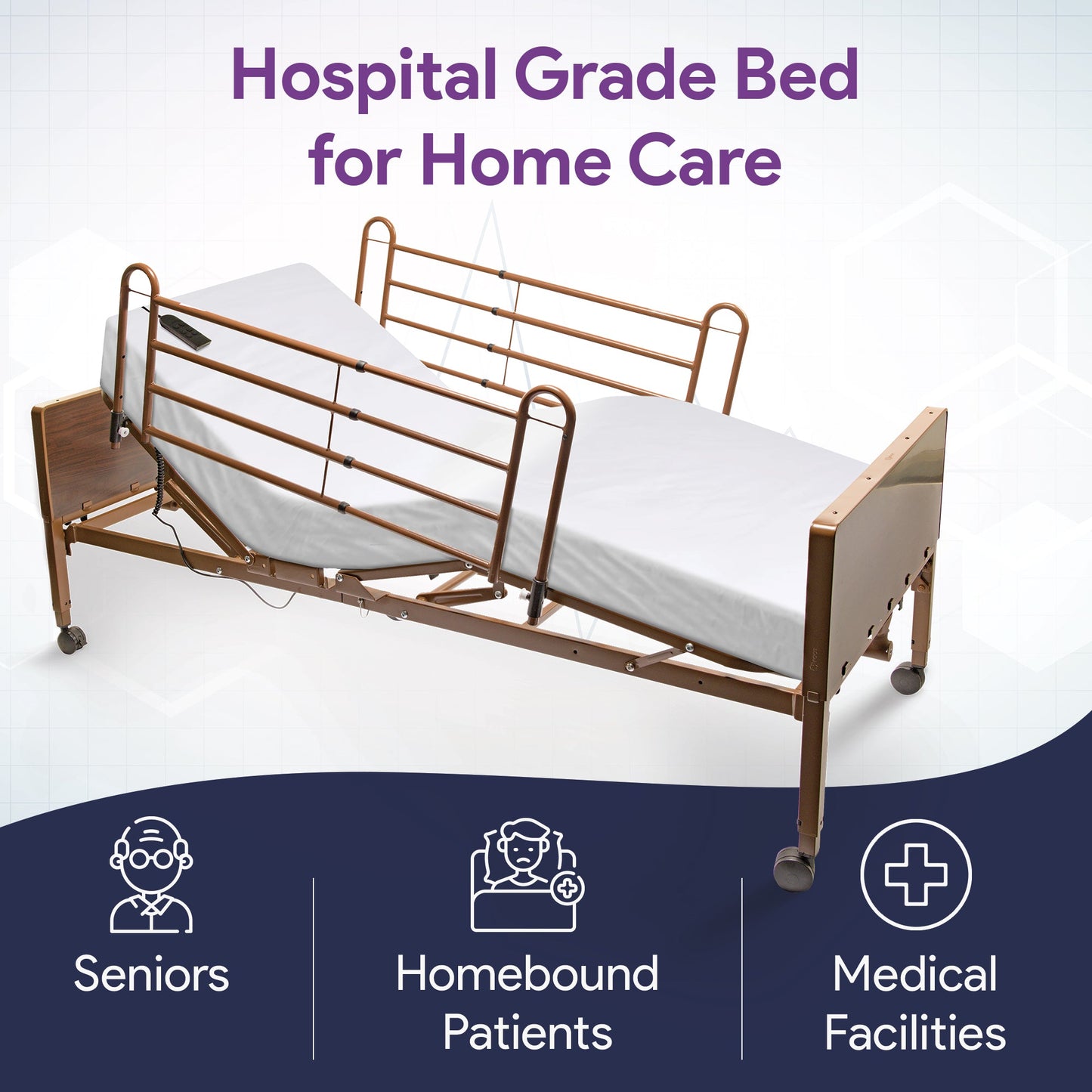 Hospital Grade Bed for Home Care

Seniors

Homebound Patients

Medical Facilities